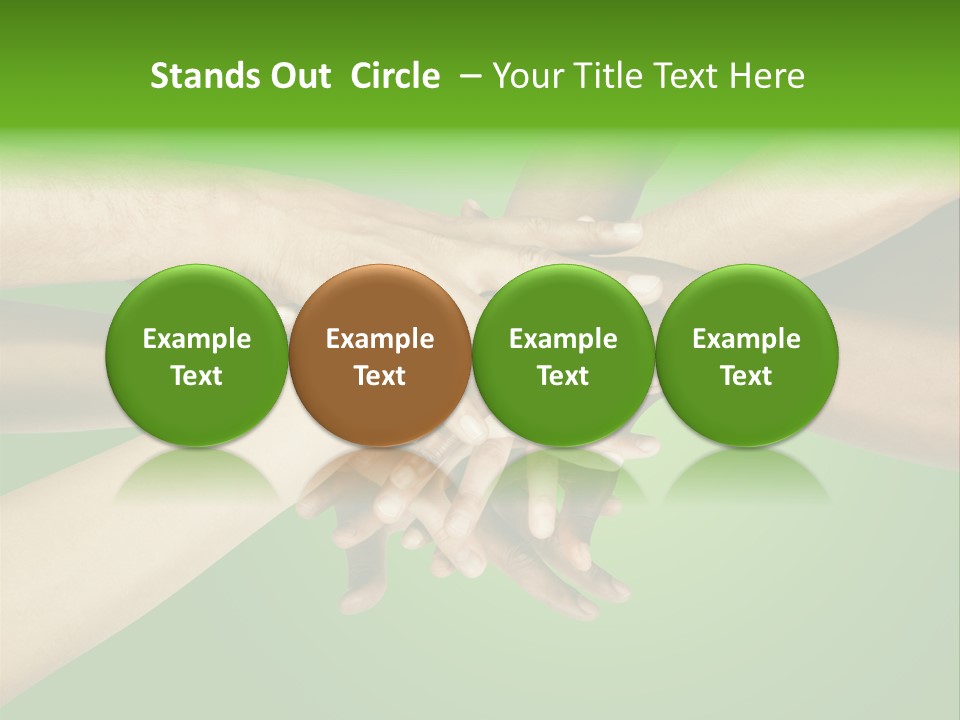 Stands Out Circle – Your Title Text Here

Example Text

Example Text

Example Text

Example Text